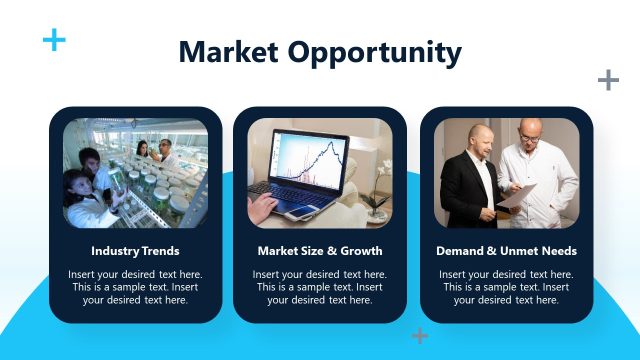 Market Opportunity

Industry Trends

Insert your desired text here. This is a sample text. Insert your desired text here.

Market Size & Growth

Insert your desired text here. This is a sample text. Insert your desired text here.

Demand & Unmet Needs

Insert your desired text here. This is a sample text. Insert your desired text here.